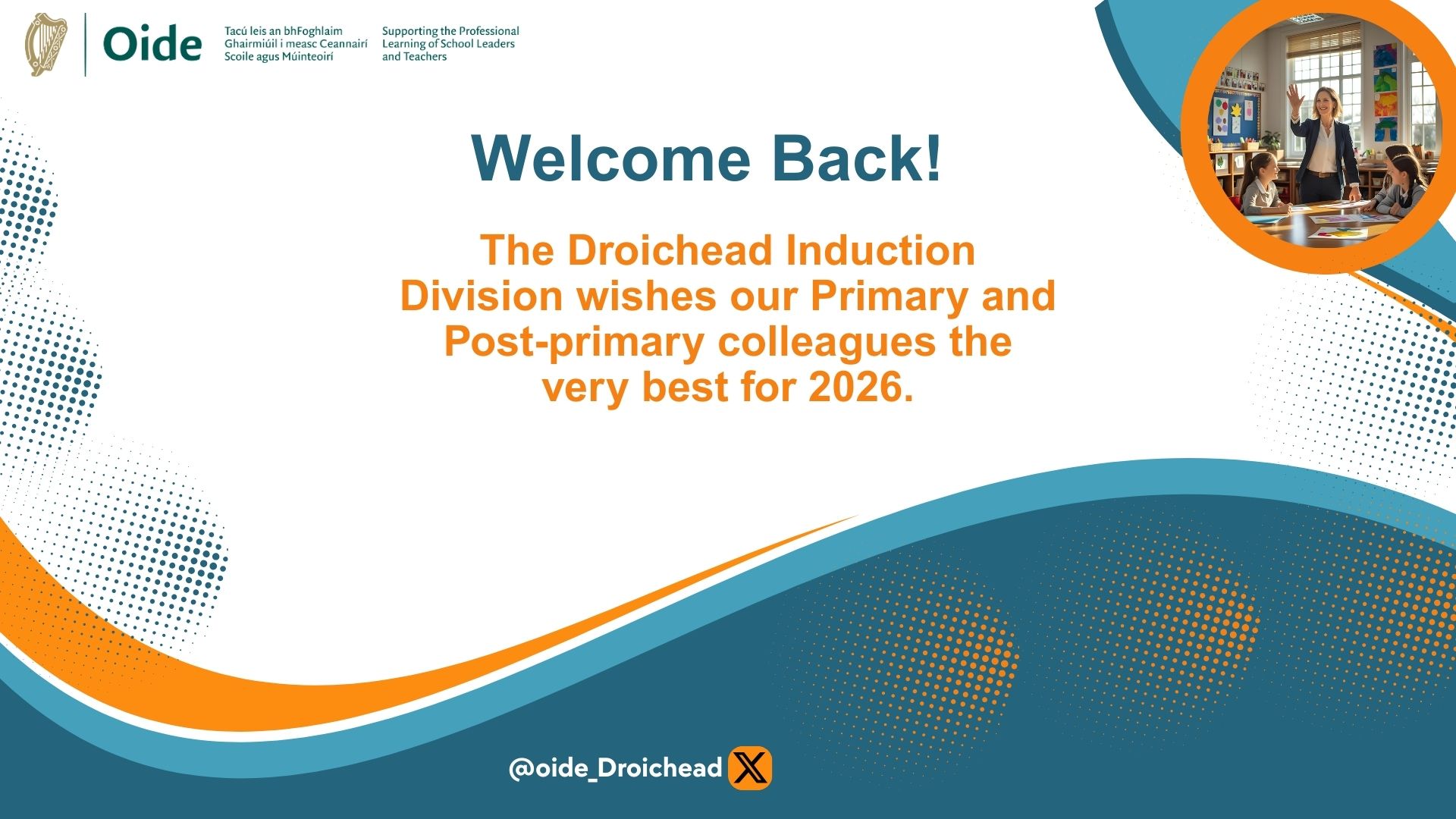 Oide

Tacú leis an bhFoghlaim Ghairmiúil i measc Ceannairí Scoile agus Múinteoirí

Supporting the Professional Learning of School Leaders and Teachers

Welcome Back!

The Droichead Induction Division wishes our Primary and Post-primary colleagues the very best for 2026.

@oide_Droichead